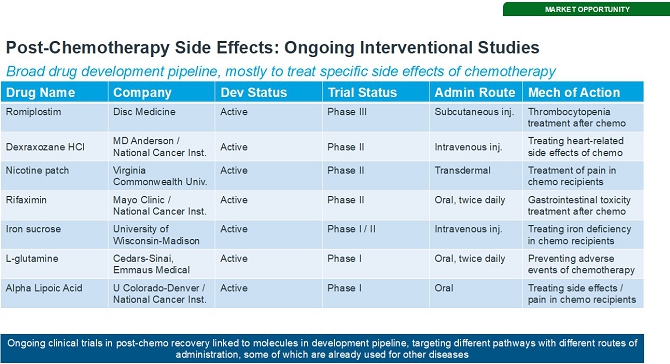 MARKET OPPORTUNITY

Post-Chemotherapy Side Effects: Ongoing Interventional Studies

Broad drug development pipeline, mostly to treat specific side effects of chemotherapy

| Drug Name | Company | Dev Status | Trial Status | Admin Route | Mech of Action |
|---|---|---|---|---|---|
| Romiplostim | Disc Medicine | Active | Phase III | Subcutaneous inj. | Thrombocytopenia treatment after chemo |
| Dexraxozane HCl | MD Anderson / National Cancer Inst. | Active | Phase II | Intravenous inj. | Treating heart-related side effects of chemo |
| Nicotine patch | Virginia Commonwealth Univ. | Active | Phase II | Transdermal | Treatment of pain in chemo recipients |
| Rifaximin | Mayo Clinic / National Cancer Inst. | Active | Phase II | Oral, twice daily | Gastrointestinal toxicity treatment after chemo |
| Iron sucrose | University of Wisconsin-Madison | Active | Phase I / II | Intravenous inj. | Treating iron deficiency in chemo recipients |
| L-glutamine | Cedars-Sinai, Emmaus Medical | Active | Phase I | Oral, twice daily | Preventing adverse events of chemotherapy |
| Alpha Lipoic Acid | U Colorado-Denver / National Cancer Inst. | Active | Phase I | Oral | Treating side effects / pain in chemo recipients |

Ongoing clinical trials in post-chemo recovery linked to molecules in development pipeline, targeting different pathways with different routes of administration, some of which are already used for other diseases